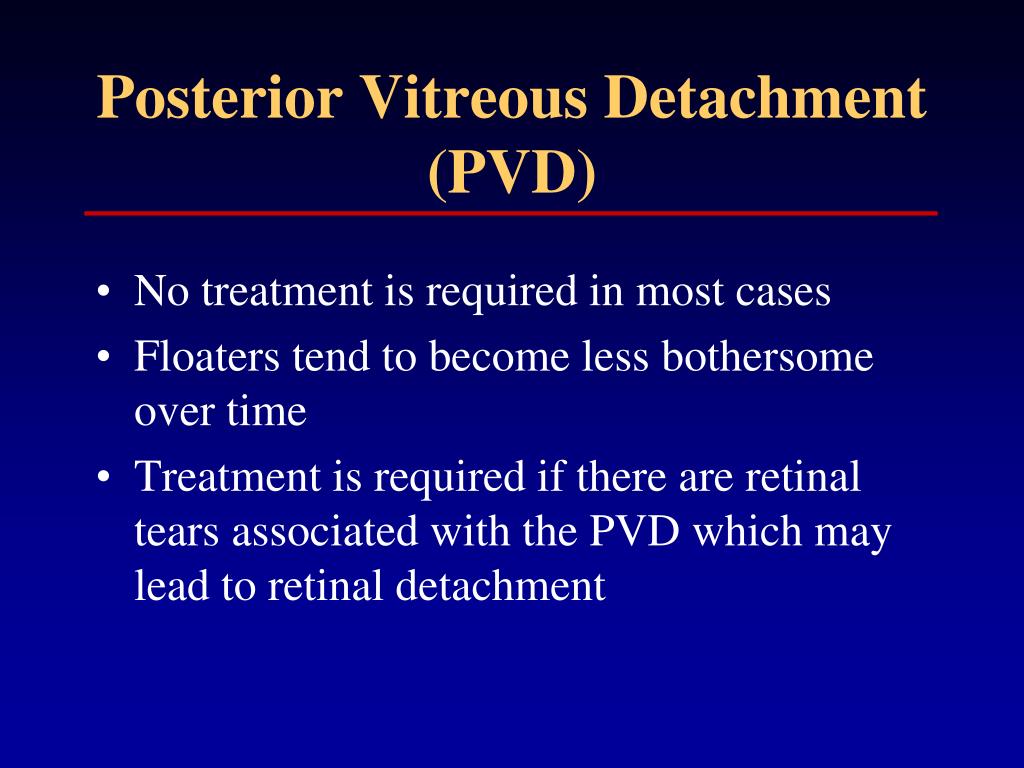 Posterior Vitreous Detachment (PVD)

• No treatment is required in most cases
• Floaters tend to become less bothersome over time
• Treatment is required if there are retinal tears associated with the PVD which may lead to retinal detachment